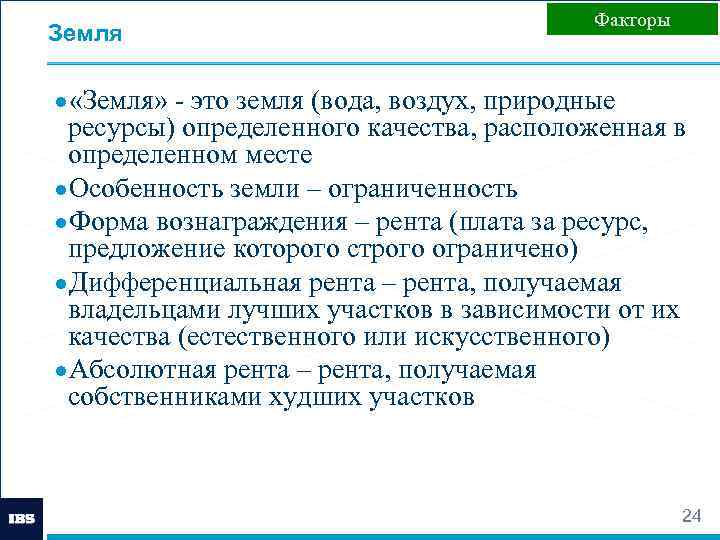 Земля

Факторы

• «Земля» - это земля (вода, воздух, природные ресурсы) определенного качества, расположенная в определенном месте

• Особенность земли – ограниченность

• Форма вознаграждения – рента (плата за ресурс, предложение которого строго ограничено)

• Дифференциальная рента – рента, получаемая владельцами лучших участков в зависимости от их качества (естественного или искусственного)

• Абсолютная рента – рента, получаемая собственниками худших участков

IBS

24